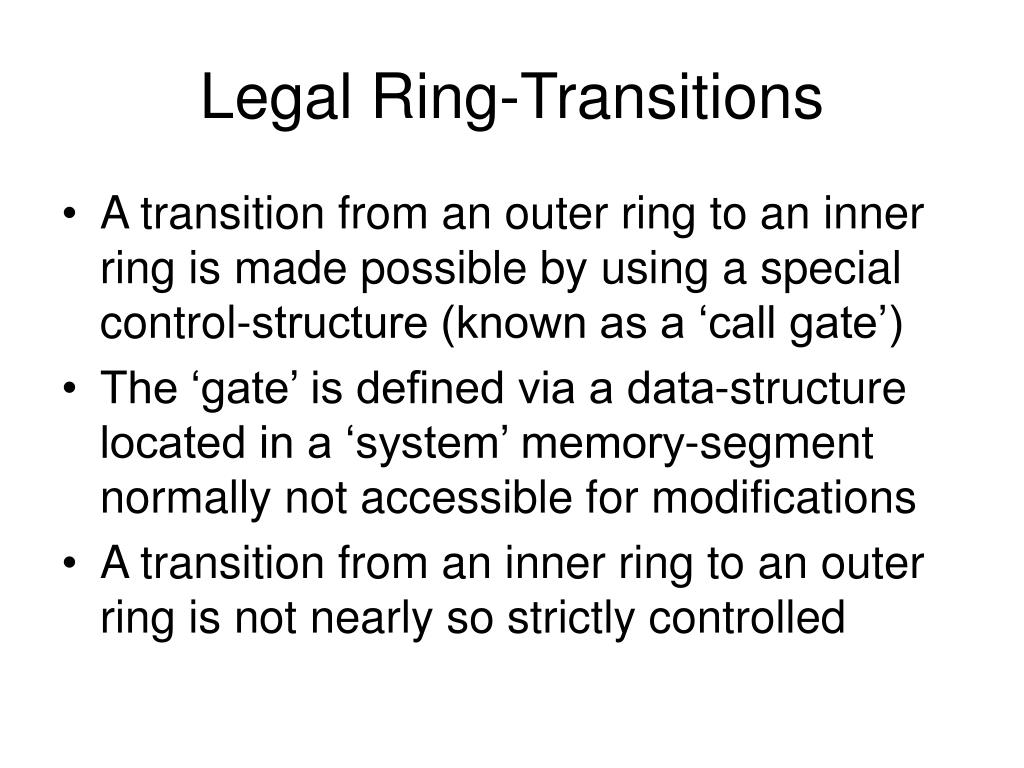 Legal Ring-Transitions

• A transition from an outer ring to an inner ring is made possible by using a special control-structure (known as a ‘call gate’)
• The ‘gate’ is defined via a data-structure located in a ‘system’ memory-segment normally not accessible for modifications
• A transition from an inner ring to an outer ring is not nearly so strictly controlled